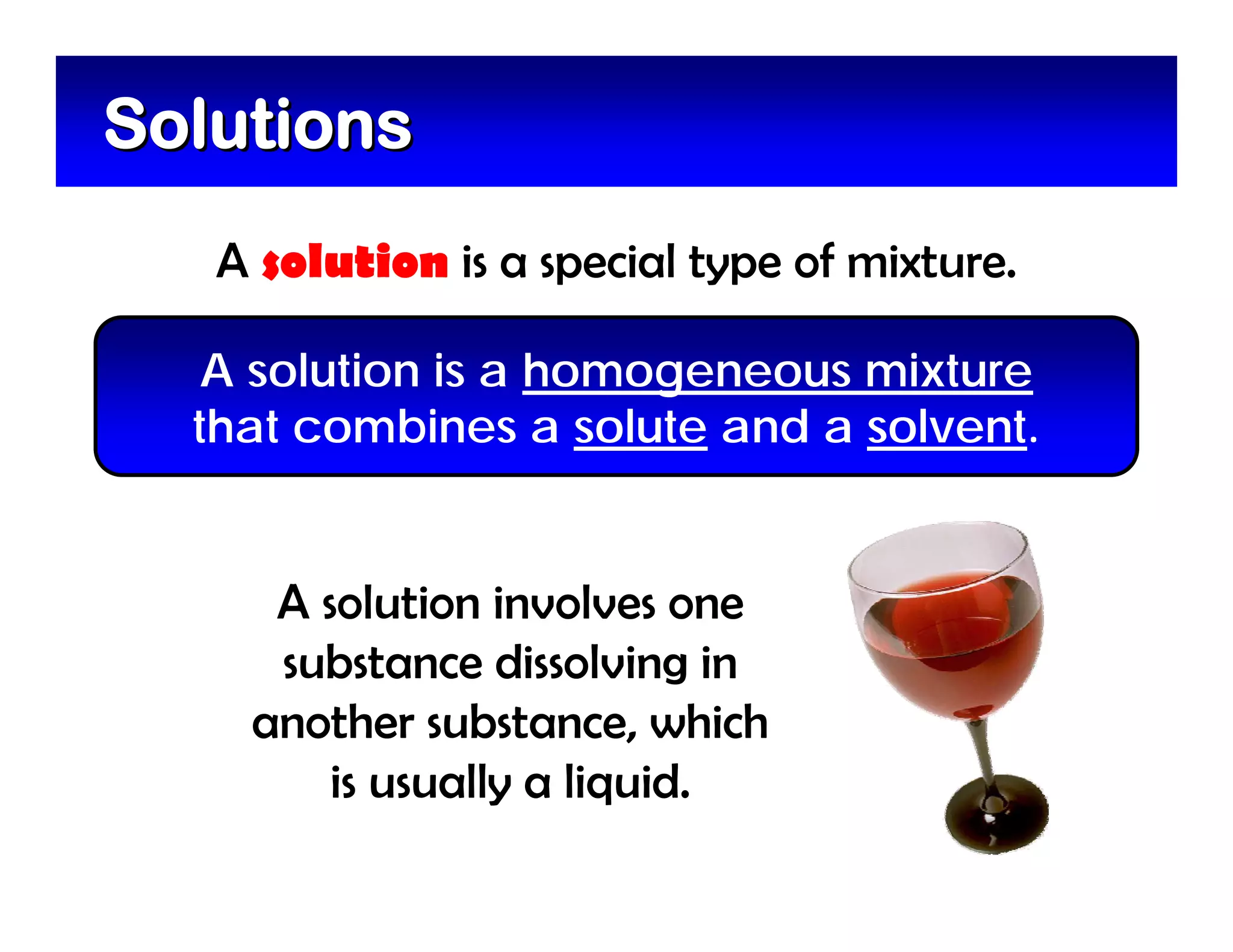 Solutions

A solution is a special type of mixture.

A solution is a homogeneous mixture that combines a solute and a solvent.

A solution involves one substance dissolving in another substance, which is usually a liquid.